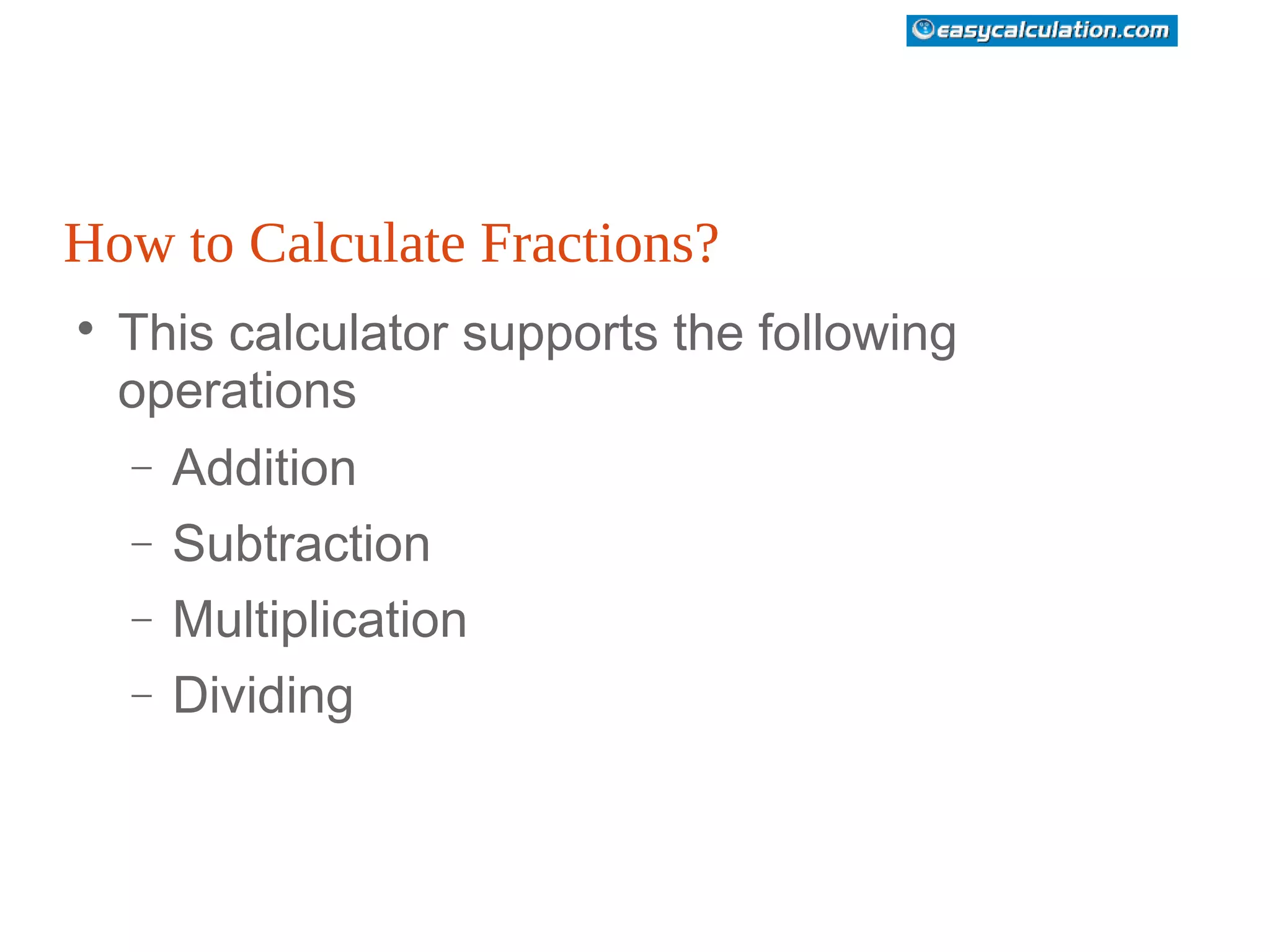 easycalculation.com

How to Calculate Fractions?

• This calculator supports the following operations
 – Addition
 – Subtraction
 – Multiplication
 – Dividing